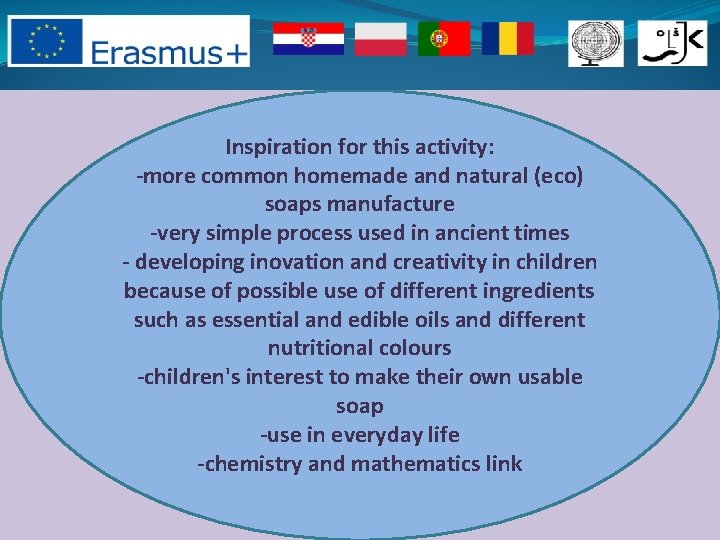 Erasmus+

OŠ JK

Inspiration for this activity:
-more common homemade and natural (eco) soaps manufacture
-very simple process used in ancient times
- developing inovation and creativity in children because of possible use of different ingredients such as essential and edible oils and different nutritional colours
-children's interest to make their own usable soap
-use in everyday life
-chemistry and mathematics link